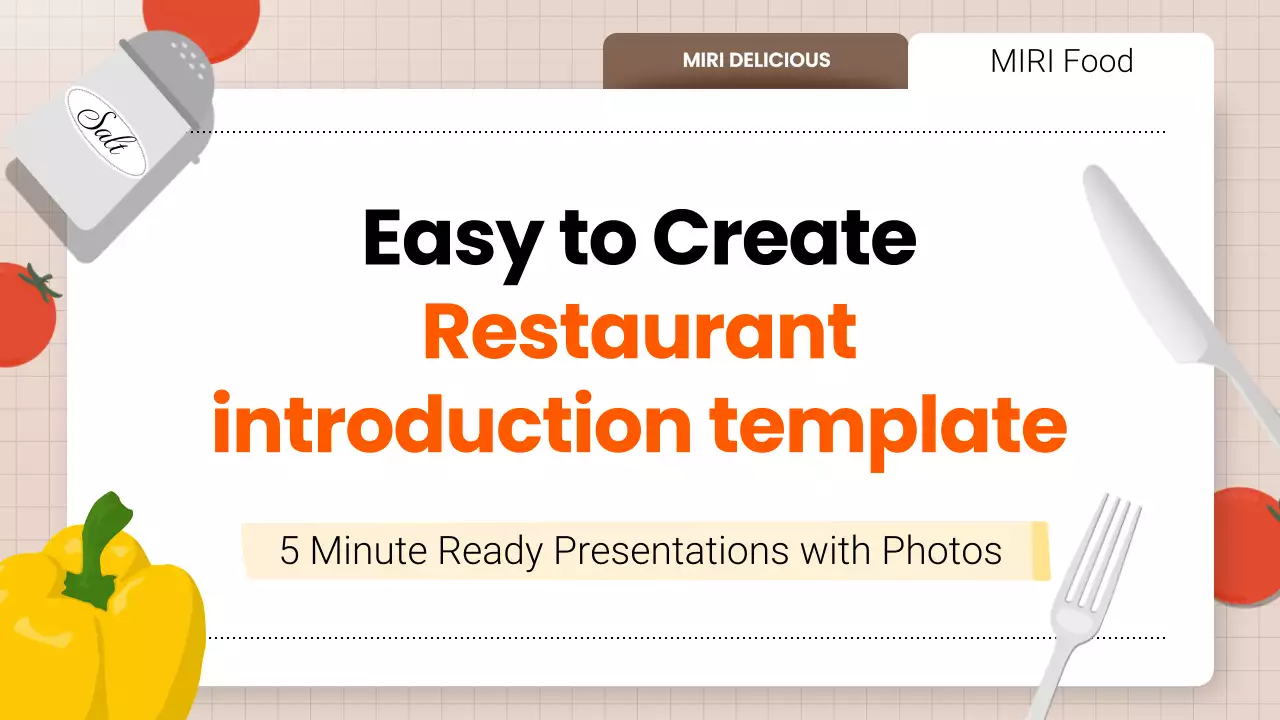 Salt

MIRI DELICIOUS

MIRI Food

Easy to Create
Restaurant introduction template

5 Minute Ready Presentations with Photos